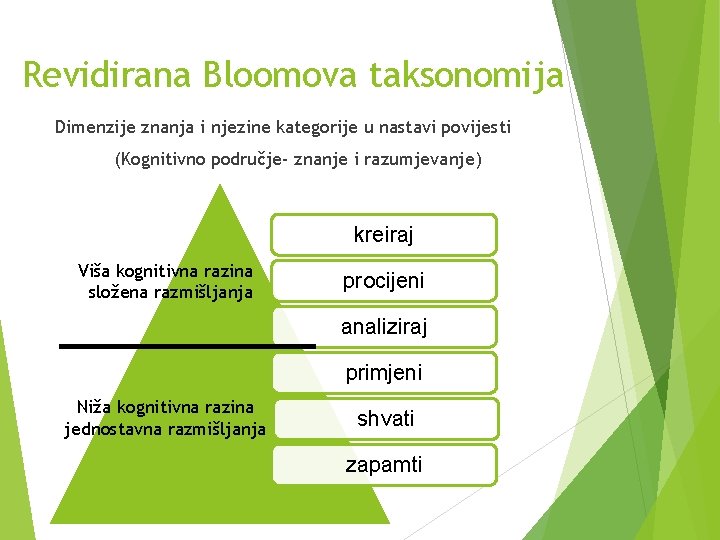 Revidirana Bloomova taksonomija

Dimenzije znanja i njezine kategorije u nastavi povijesti

(Kognitivno područje- znanje i razumjevanje)

Viša kognitivna razina složena razmišljanja

Niža kognitivna razina jednostavna razmišljanja

kreiraj

procijeni

analiziraj

primjeni

shvati

zapamti